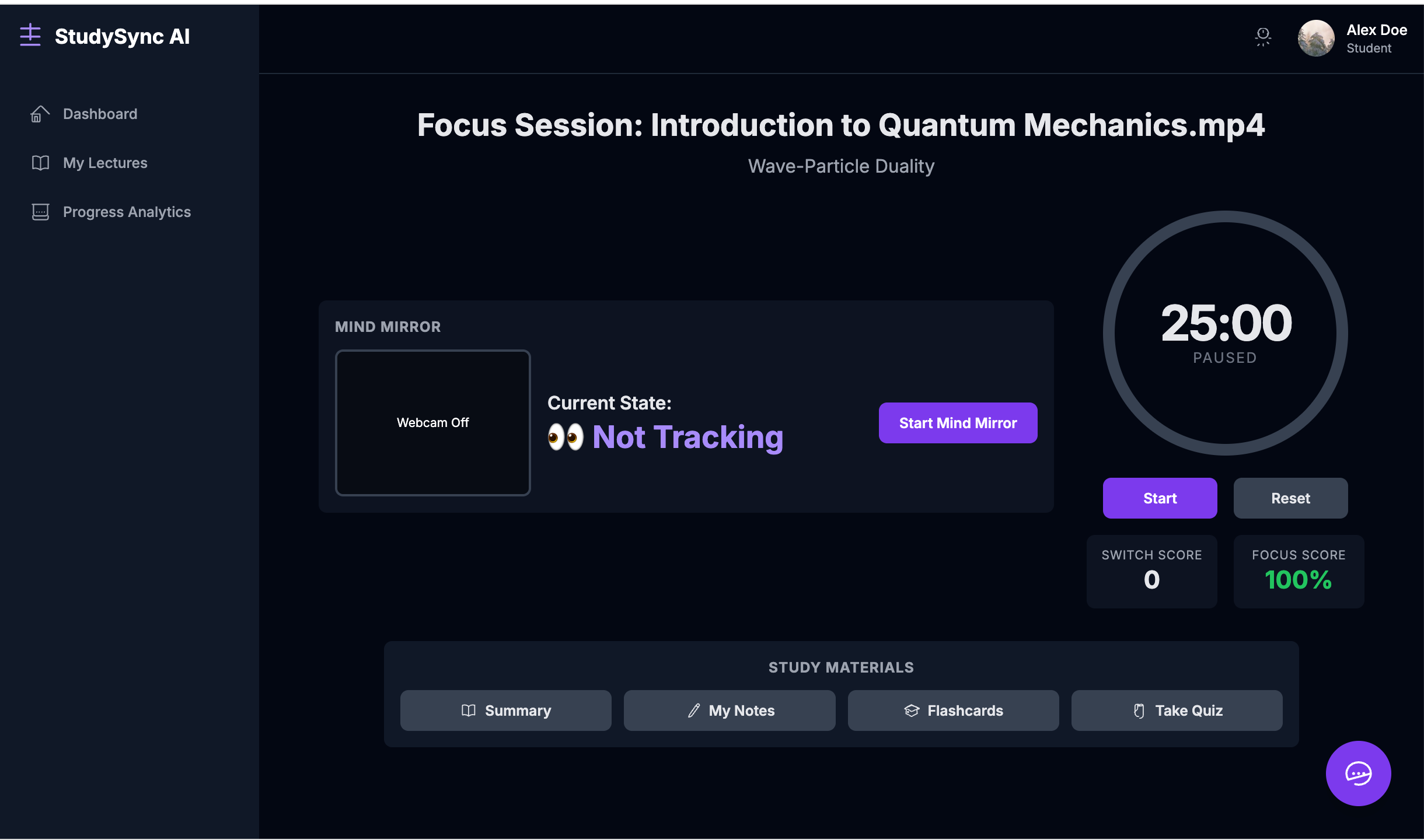 StudySync AI

Dashboard

My Lectures

Progress Analytics

Alex Doe
Student

Focus Session: Introduction to Quantum Mechanics.mp4

Wave-Particle Duality

MIND MIRROR

Webcam Off

Current State:
👀 Not Tracking

Start Mind Mirror

25:00
PAUSED

Start

Reset

SWITCH SCORE
0

FOCUS SCORE
100%

STUDY MATERIALS

Summary

My Notes

Flashcards

Take Quiz